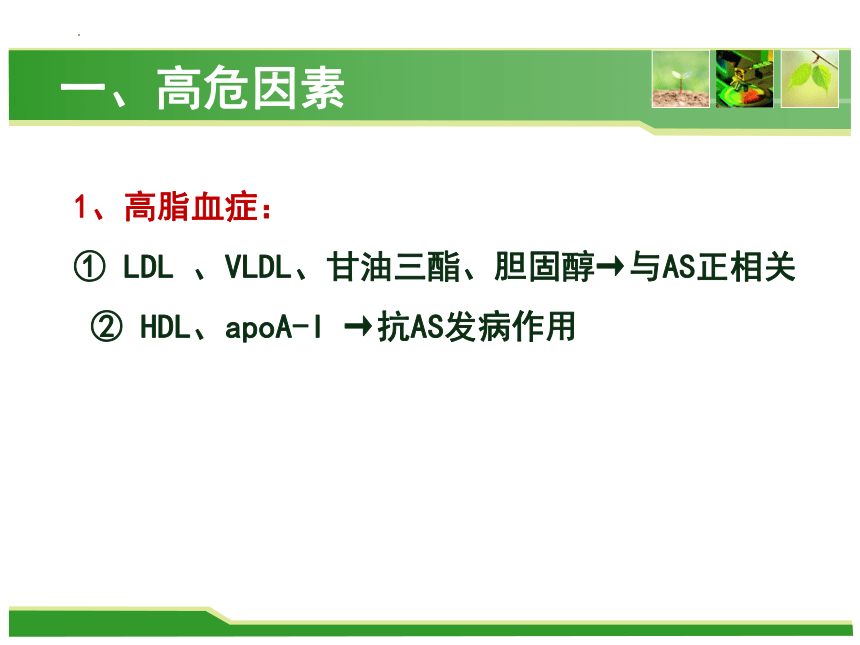 一、高危因素

1、高脂血症：

① LDL 、VLDL、甘油三酯、胆固醇→与AS正相关

② HDL、apoA-I →抗AS发病作用